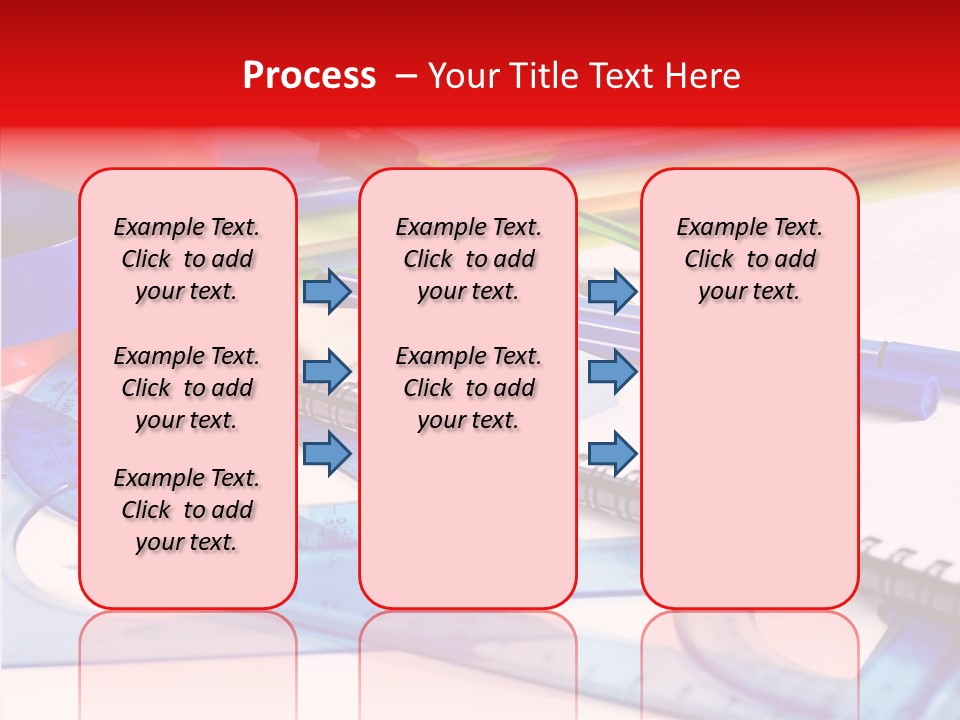 Process – Your Title Text Here

Example Text. Click to add your text.

Example Text. Click to add your text.

Example Text. Click to add your text.

Example Text. Click to add your text.

Example Text. Click to add your text.

Example Text. Click to add your text.